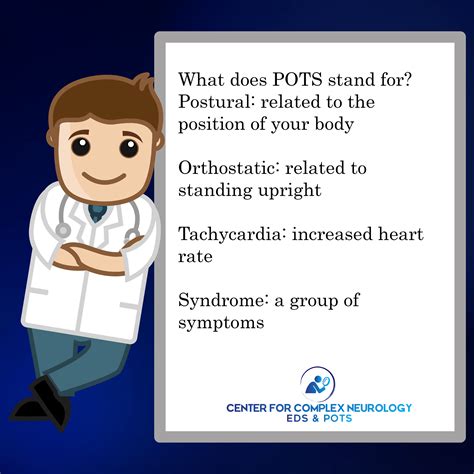 What does POTS stand for?
Postural: related to the position of your body

Orthostatic: related to standing upright

Tachycardia: increased heart rate

Syndrome: a group of symptoms

CENTER FOR COMPLEX NEUROLOGY
EDS & POTS